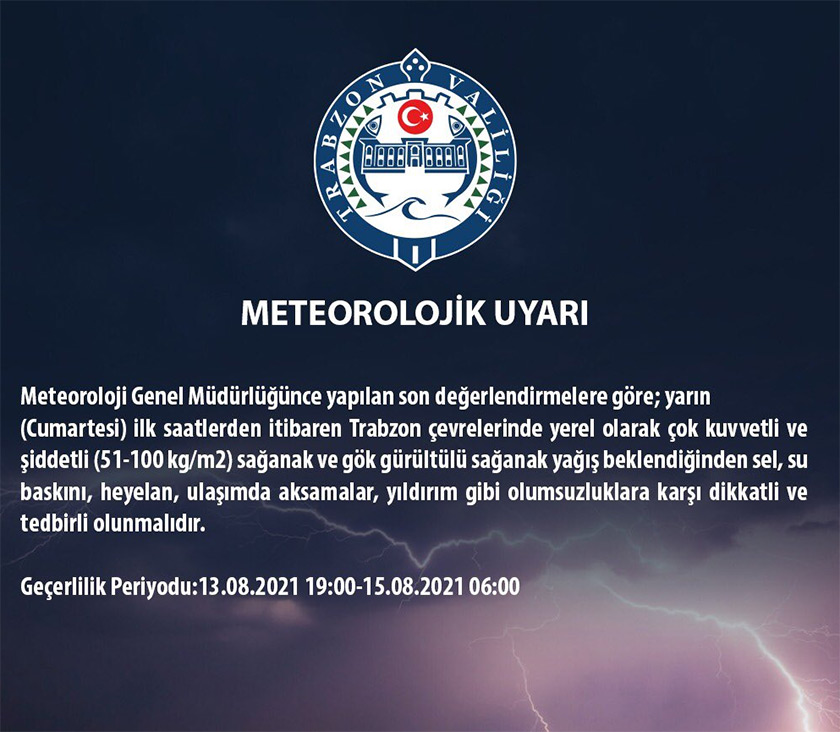 TRABZON VALİLİĞİ

METEOROLOJİK UYARI

Meteoroloji Genel Müdürlüğünce yapılan son değerlendirmelere göre; yarın (Cumartesi) ilk saatlerden itibaren Trabzon çevrelerinde yerel olarak çok kuvvetli ve şiddetli (51-100 kg/m2) sağanak ve gök gürültülü sağanak yağış beklendiğinden sel, su baskını, heyelan, ulaşımda aksamalar, yıldırım gibi olumsuzluklara karşı dikkatli ve tedbirli olunmalıdır.

Geçerlilik Periyodu:13.08.2021 19:00-15.08.2021 06:00